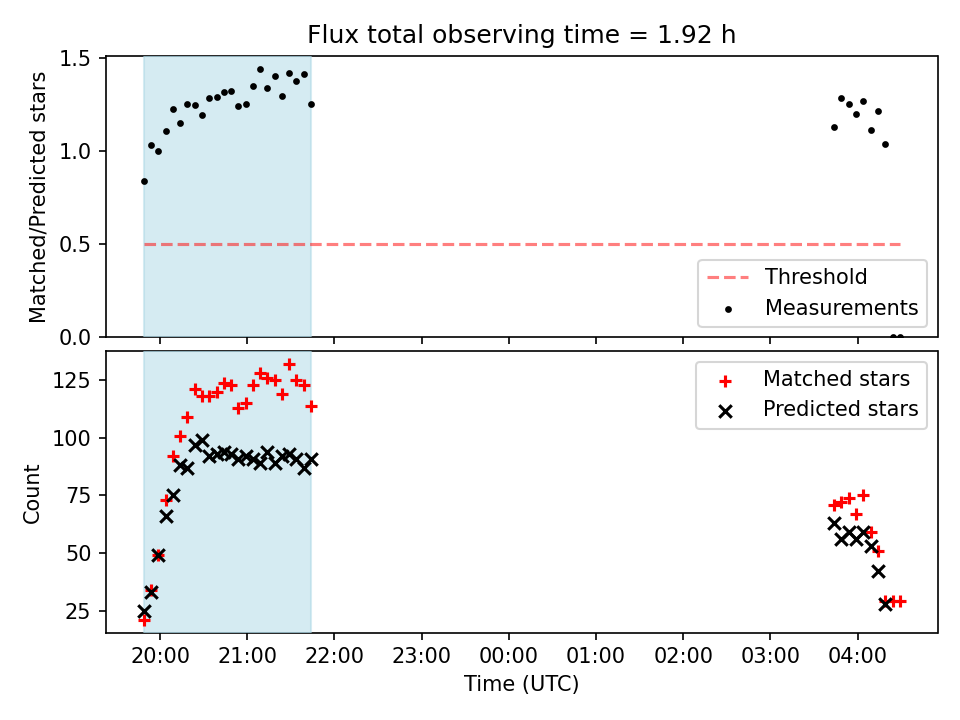 Flux total observing time = 1.92 h

Matched/Predicted stars

1.5
1.0
0.5
0.0

Threshold
Measurements

Count

125
100
75
50
25

Matched stars
Predicted stars

20:00
21:00
22:00
23:00
00:00
01:00
02:00
03:00
04:00

Time (UTC)